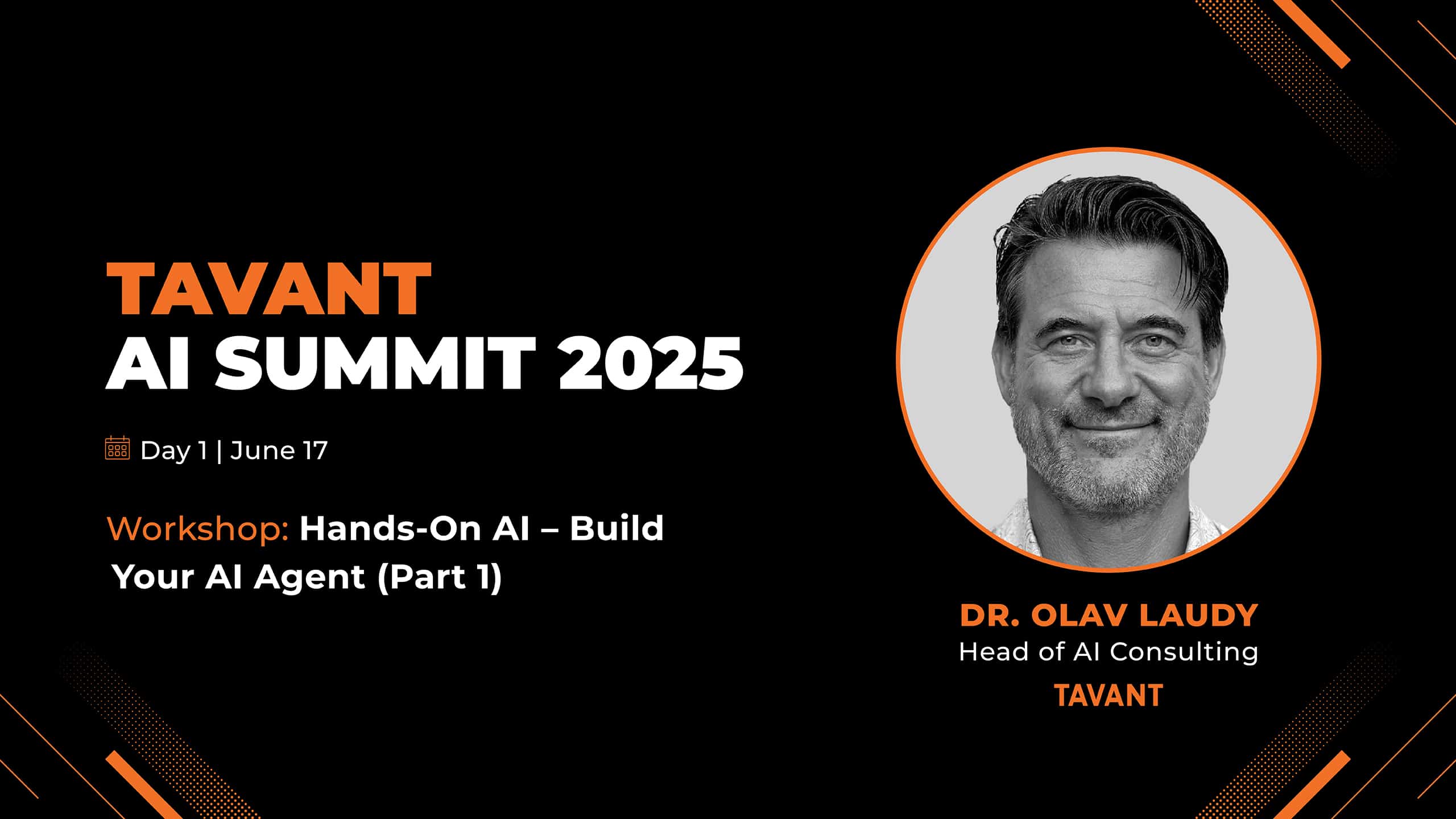 TAVANT
AI SUMMIT 2025

Day 1 | June 17

Workshop: Hands-On AI – Build Your AI Agent (Part 1)

DR. OLAV LAUDY
Head of AI Consulting
TAVANT